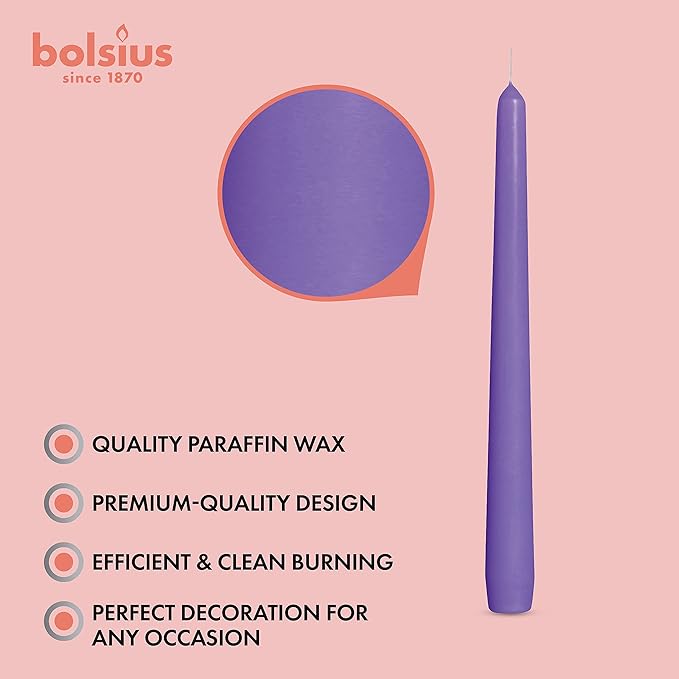 bolsius
since 1870

QUALITY PARAFFIN WAX

PREMIUM-QUALITY DESIGN

EFFICIENT & CLEAN BURNING

PERFECT DECORATION FOR ANY OCCASION